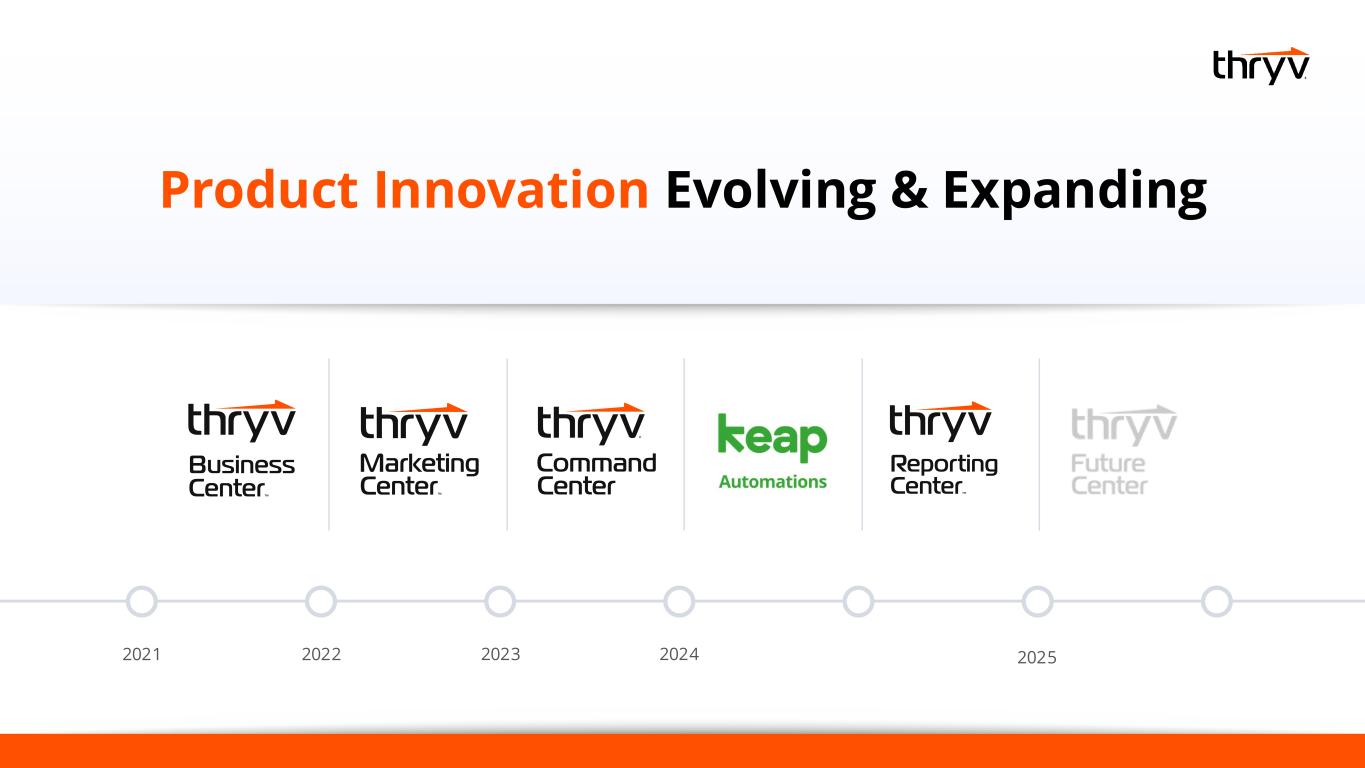 thryv

Product Innovation Evolving & Expanding

thryv Business Center

thryv Marketing Center

thryv Command Center

keap Automations

thryv Reporting Center

thryv Future Center

2021

2022

2023

2024

2025